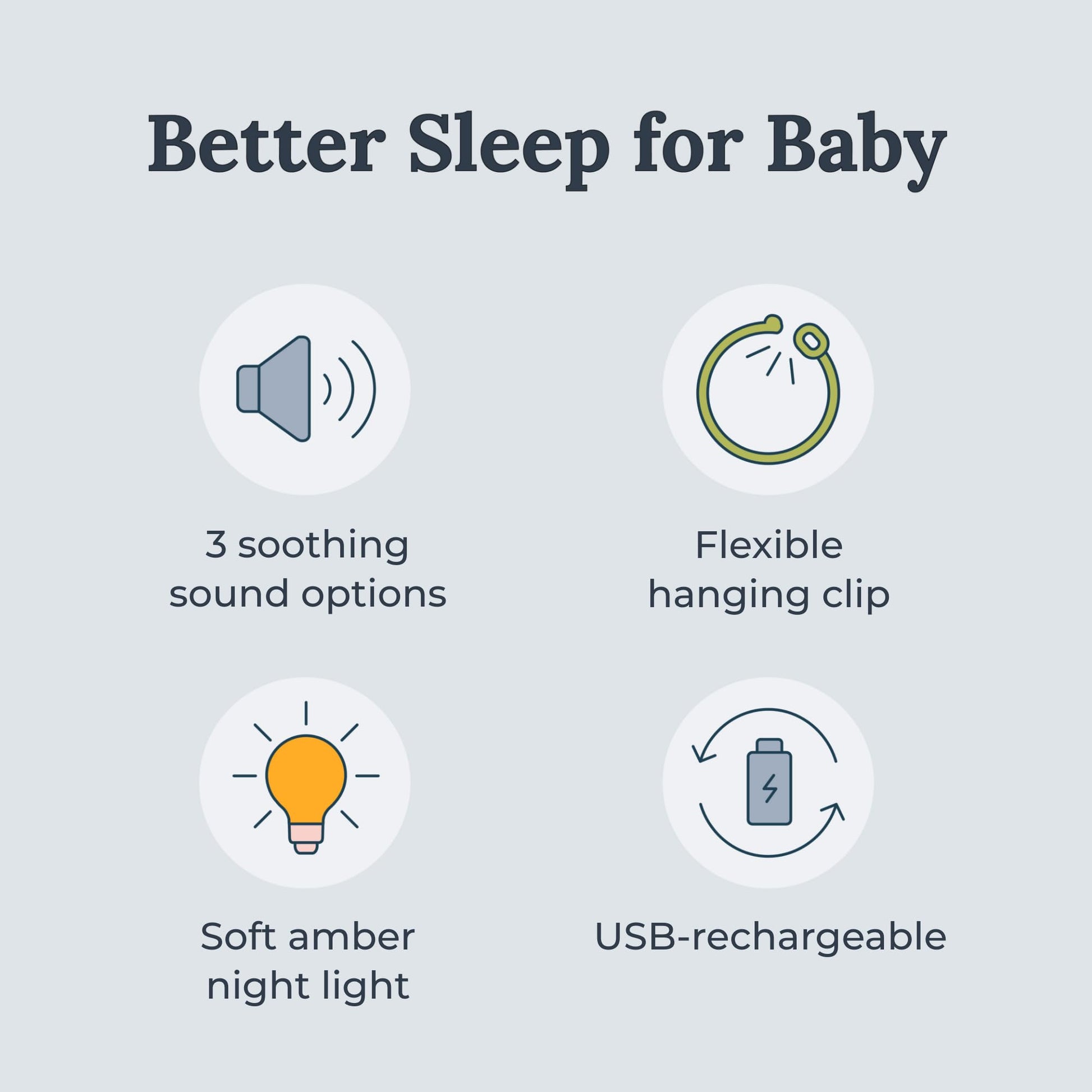 Better Sleep for Baby

3 soothing sound options

Flexible hanging clip

Soft amber night light

USB-rechargeable